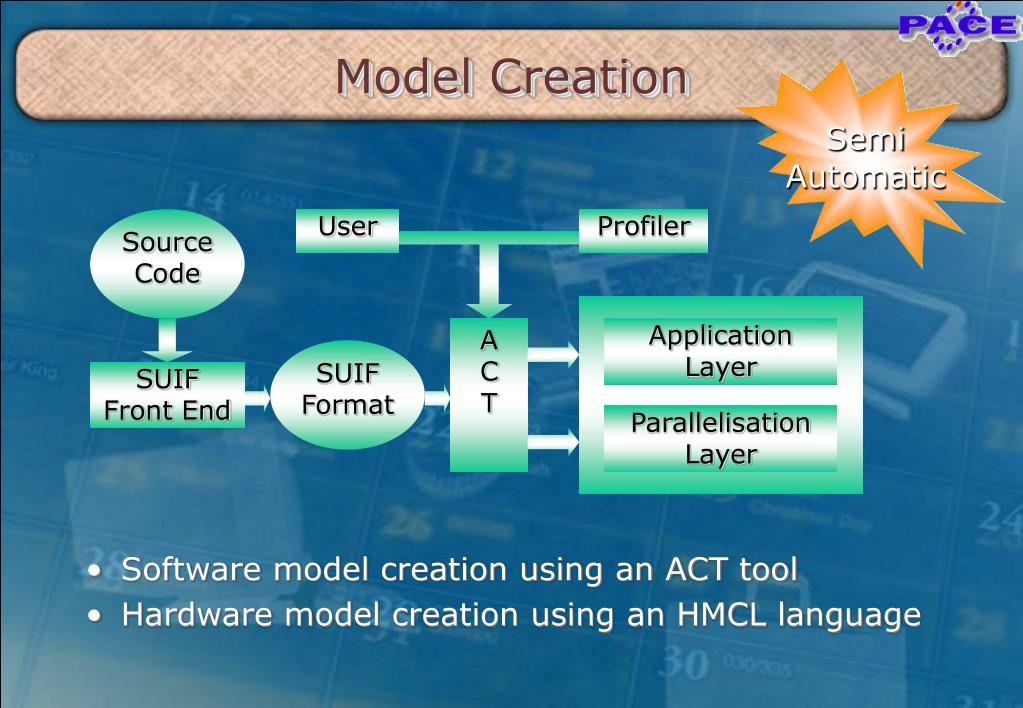 PACE

Model Creation

Semi Automatic

Source Code

User

Profiler

SUIF Front End

SUIF Format

A C T

Application Layer

Parallelisation Layer

• Software model creation using an ACT tool
• Hardware model creation using an HMCL language